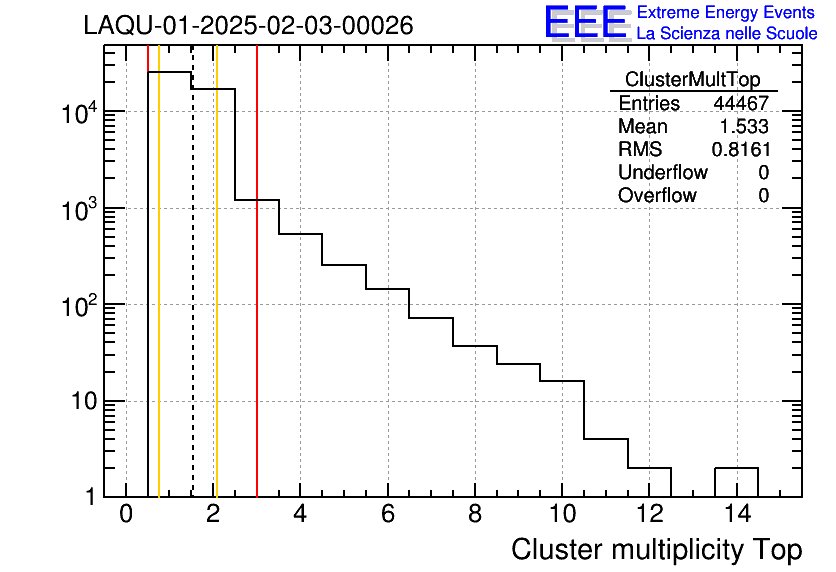 LAQU-01-2025-02-03-00026

EEE Extreme Energy Events
La Scienza nelle Scuole

| ClusterMultTop | |
|---|---|
| Entries | 44467 |
| Mean | 1.533 |
| RMS | 0.8161 |
| Underflow | 0 |
| Overflow | 0 |

$10^4$
$10^3$
$10^2$
10
1

0 2 4 6 8 10 12 14

Cluster multiplicity Top